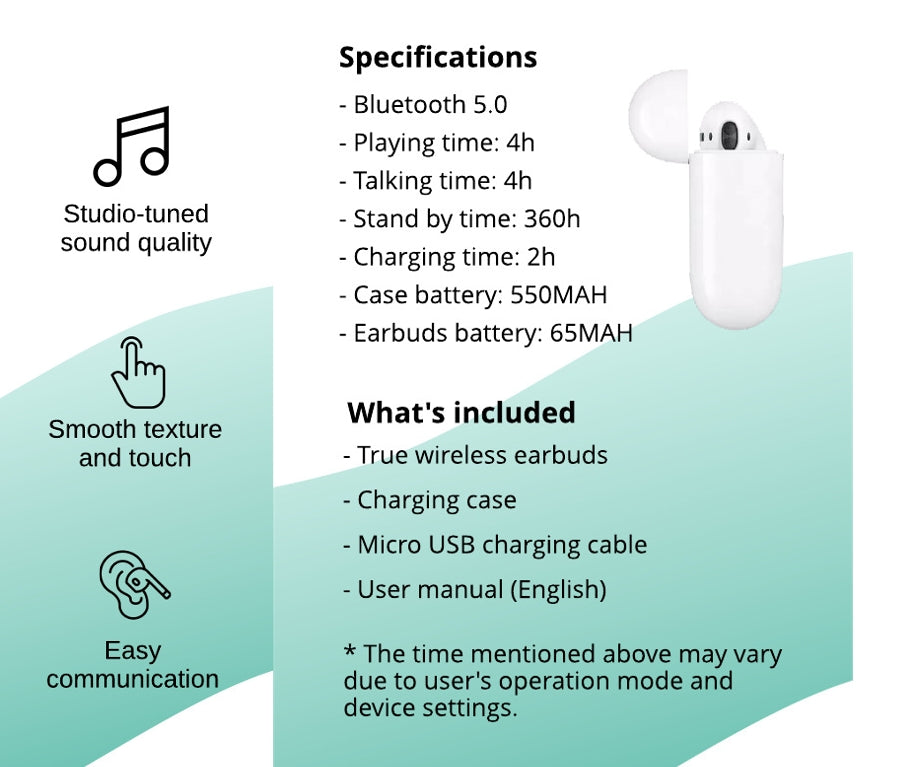 Studio-tuned sound quality

Smooth texture and touch

Easy communication

Specifications
- Bluetooth 5.0
- Playing time: 4h
- Talking time: 4h
- Stand by time: 360h
- Charging time: 2h
- Case battery: 550MAH
- Earbuds battery: 65MAH

What's included
- True wireless earbuds
- Charging case
- Micro USB charging cable
- User manual (English)

* The time mentioned above may vary due to user's operation mode and device settings.